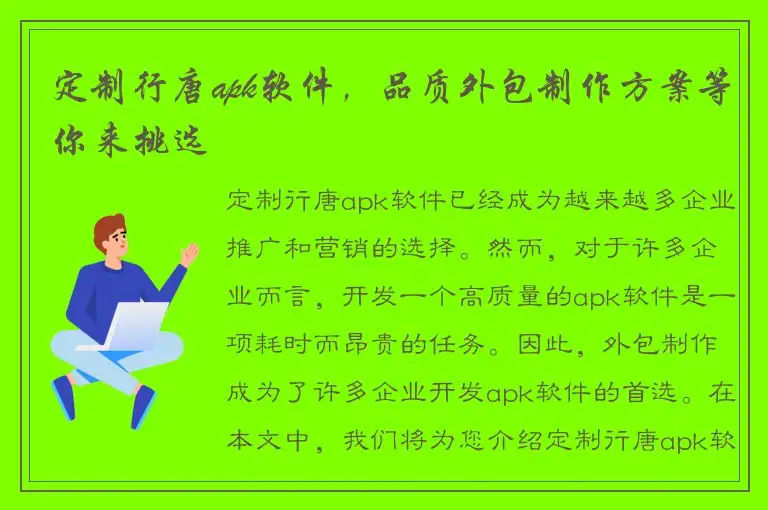 定制行唐apk软件，品质外包制作方案等你来挑选

定制行唐apk软件已经成为越来越多企业推广和营销的选择。然而，对于许多企业而言，开发一个高质量的apk软件是一项耗时而昂贵的任务。因此，外包制作成为了许多企业开发apk软件的首选。在本文中，我们将为您介绍定制行唐apk软